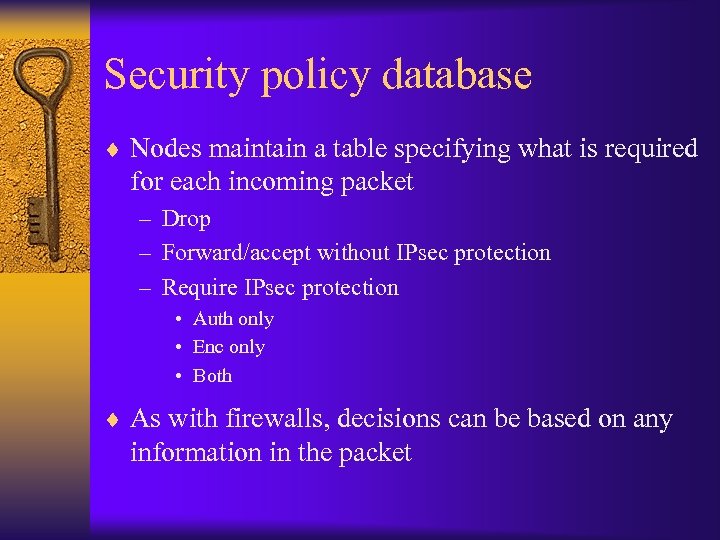 Security policy database

♦ Nodes maintain a table specifying what is required for each incoming packet
– Drop
– Forward/accept without IPsec protection
– Require IPsec protection
• Auth only
• Enc only
• Both

♦ As with firewalls, decisions can be based on any information in the packet